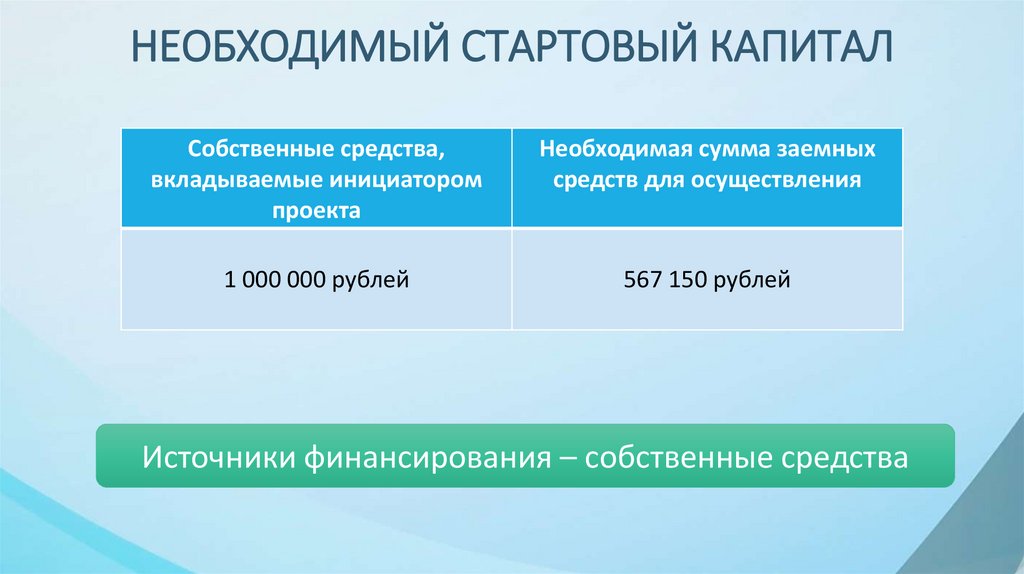 НЕОБХОДИМЫЙ СТАРТОВЫЙ КАПИТАЛ

| Собственные средства, вкладываемые инициатором проекта | Необходимая сумма заемных средств для осуществления |
|---|---|
| 1 000 000 рублей | 567 150 рублей |

Источники финансирования – собственные средства